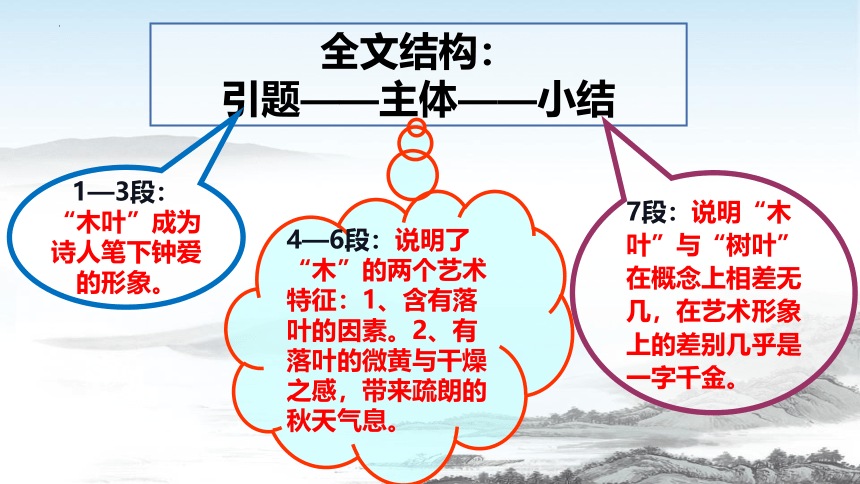 全文结构：
引题——主体——小结

1—3段：“木叶”成为诗人笔下钟爱的形象。

4—6段：说明了“木”的两个艺术特征：1、含有落叶的因素。2、有落叶的微黄与干燥之感，带来疏朗的秋天气息。

7段：说明“木叶”与“树叶”在概念上相差无几，在艺术形象上的差别几乎是一字千金。